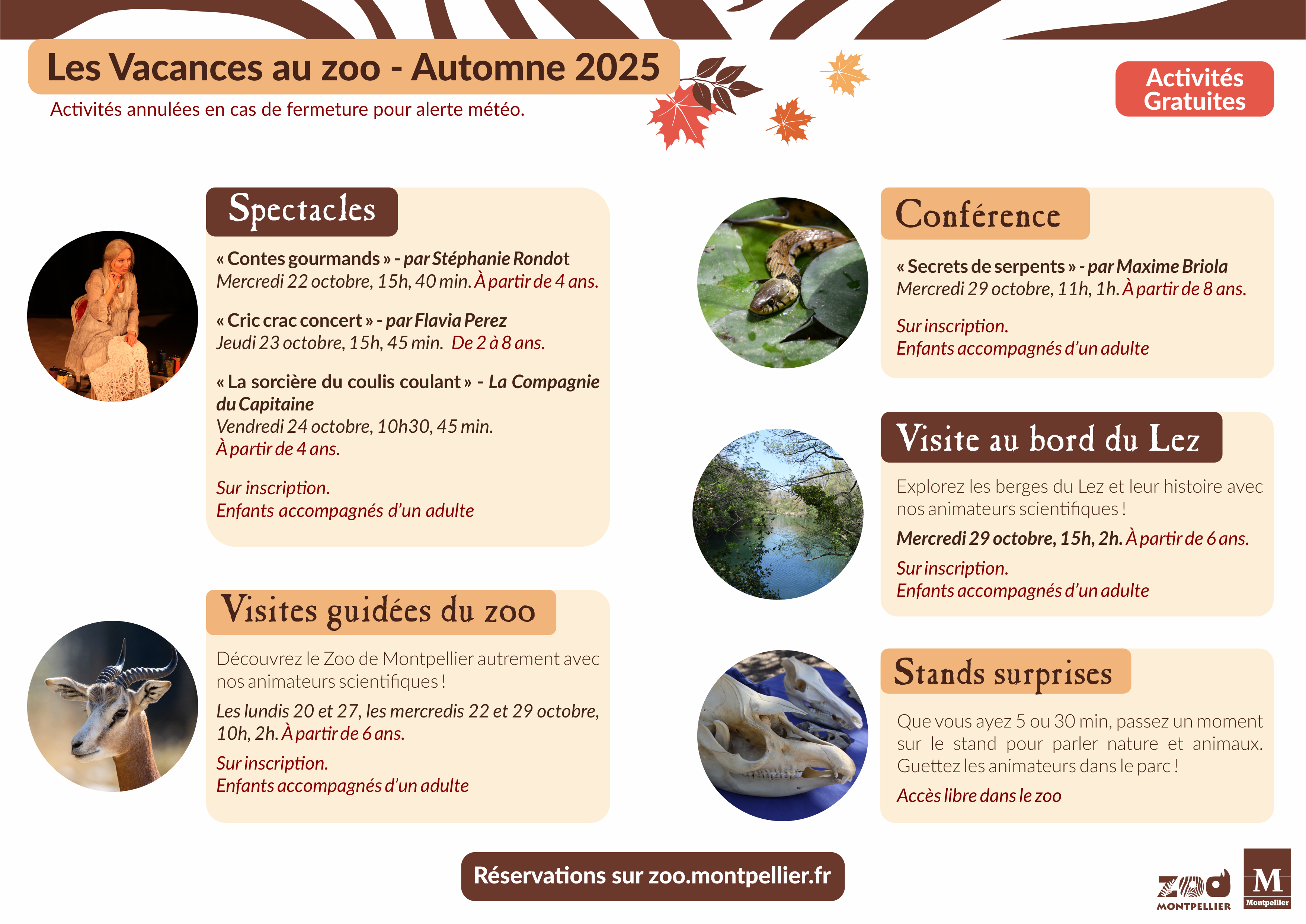 Les Vacances au zoo - Automne 2025

Activités annulées en cas de fermeture pour alerte météo.

Activités Gratuites

Spectacles

« Contes gourmands » - par Stéphanie Rondot
Mercredi 22 octobre, 15h, 40 min. À partir de 4 ans.

« Cric crac concert » - par Flavia Perez
Jeudi 23 octobre, 15h, 45 min. De 2 à 8 ans.

« La sorcière du coulis coulant » - La Compagnie du Capitaine
Vendredi 24 octobre, 10h30, 45 min.
À partir de 4 ans.

Sur inscription.
Enfants accompagnés d'un adulte

Visites guidées du zoo

Découvrez le Zoo de Montpellier autrement avec nos animateurs scientifiques !

Les lundis 20 et 27, les mercredis 22 et 29 octobre, 10h, 2h. À partir de 6 ans.

Sur inscription.
Enfants accompagnés d'un adulte

Conférence

« Secrets de serpents » - par Maxime Briola
Mercredi 29 octobre, 11h, 1h. À partir de 8 ans.

Sur inscription.
Enfants accompagnés d'un adulte

Visite au bord du Lez

Explorez les berges du Lez et leur histoire avec nos animateurs scientifiques !

Mercredi 29 octobre, 15h, 2h. À partir de 6 ans.

Sur inscription.
Enfants accompagnés d'un adulte

Stands surprises

Que vous ayez 5 ou 30 min, passez un moment sur le stand pour parler nature et animaux. Guettez les animateurs dans le parc !

Accès libre dans le zoo

Réservations sur zoo.montpellier.fr

ZOO MONTPELLIER

M Montpellier